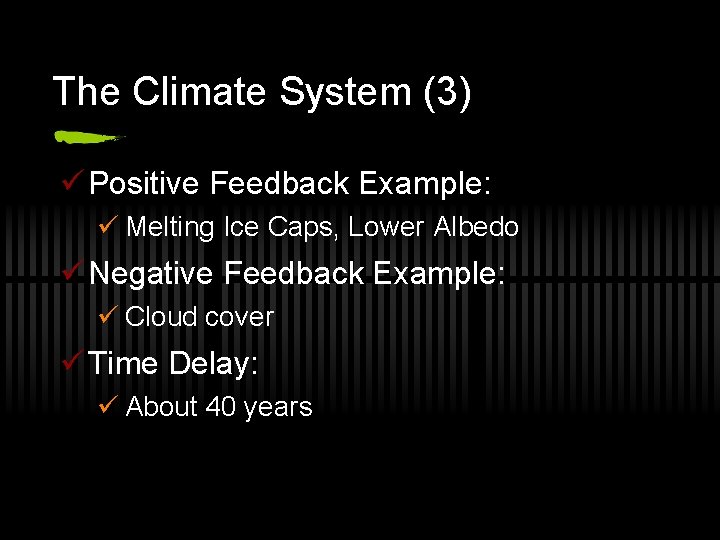 The Climate System (3)

✓ Positive Feedback Example:

✓ Melting Ice Caps, Lower Albedo

✓ Negative Feedback Example:

✓ Cloud cover

✓ Time Delay:

✓ About 40 years